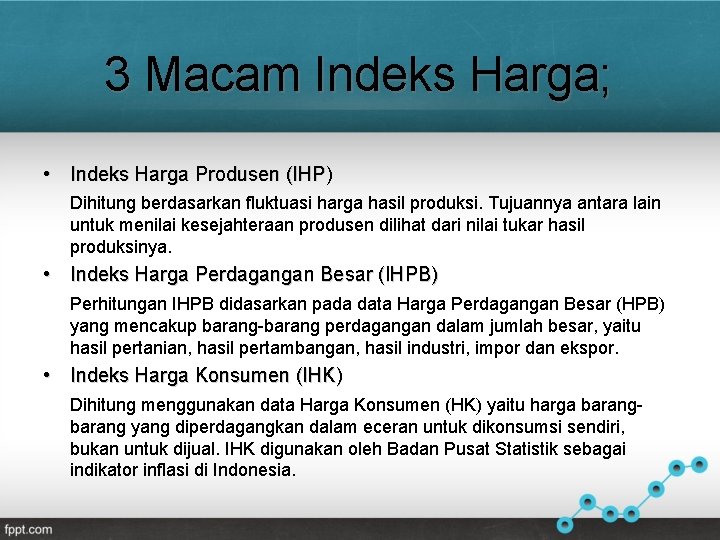 3 Macam Indeks Harga;

• Indeks Harga Produsen (IHP)

Dihitung berdasarkan fluktuasi harga hasil produksi. Tujuannya antara lain untuk menilai kesejahteraan produsen dilihat dari nilai tukar hasil produksinya.

• Indeks Harga Perdagangan Besar (IHPB)

Perhitungan IHPB didasarkan pada data Harga Perdagangan Besar (HPB) yang mencakup barang-barang perdagangan dalam jumlah besar, yaitu hasil pertanian, hasil pertambangan, hasil industri, impor dan ekspor.

• Indeks Harga Konsumen (IHK)

Dihitung menggunakan data Harga Konsumen (HK) yaitu harga barang-barang yang diperdagangkan dalam eceran untuk dikonsumsi sendiri, bukan untuk dijual. IHK digunakan oleh Badan Pusat Statistik sebagai indikator inflasi di Indonesia.

fppt.com